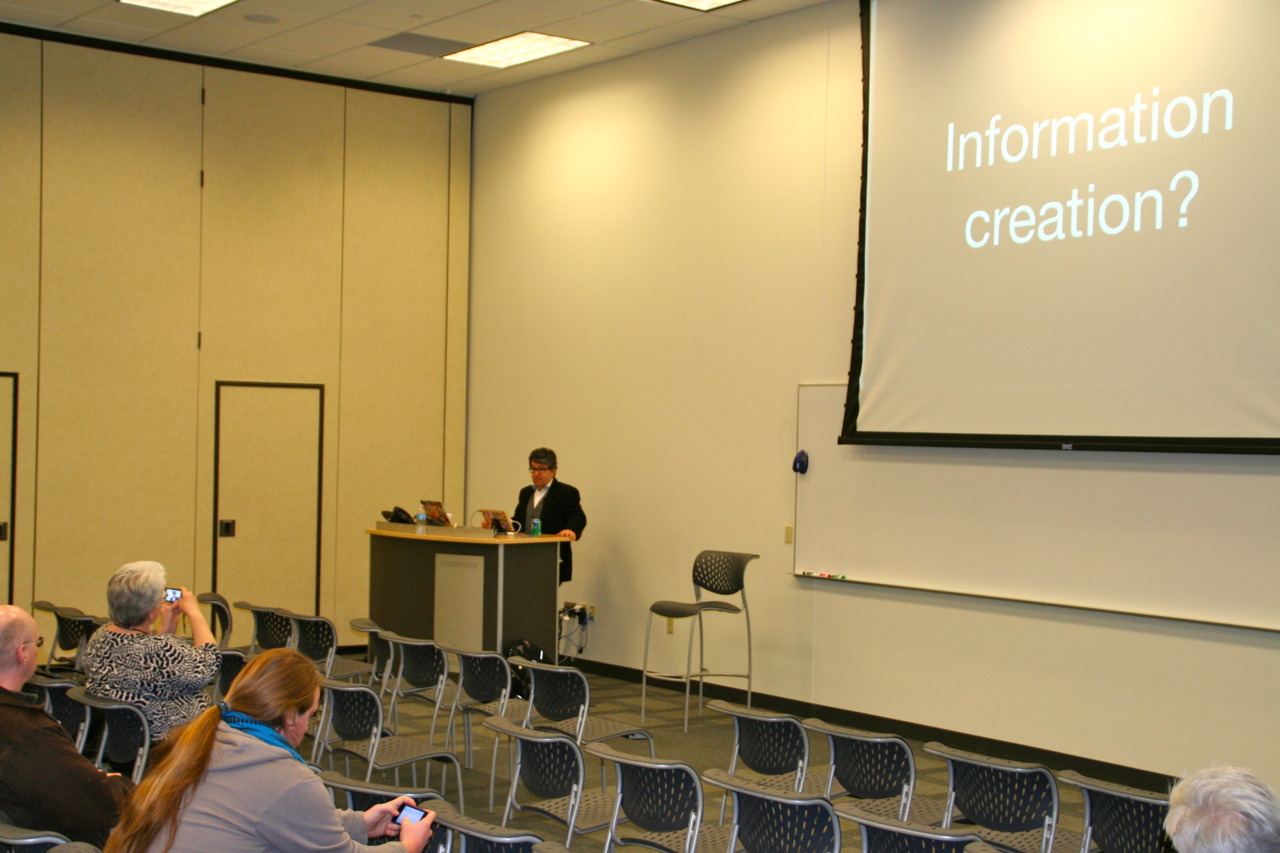 Information creation?